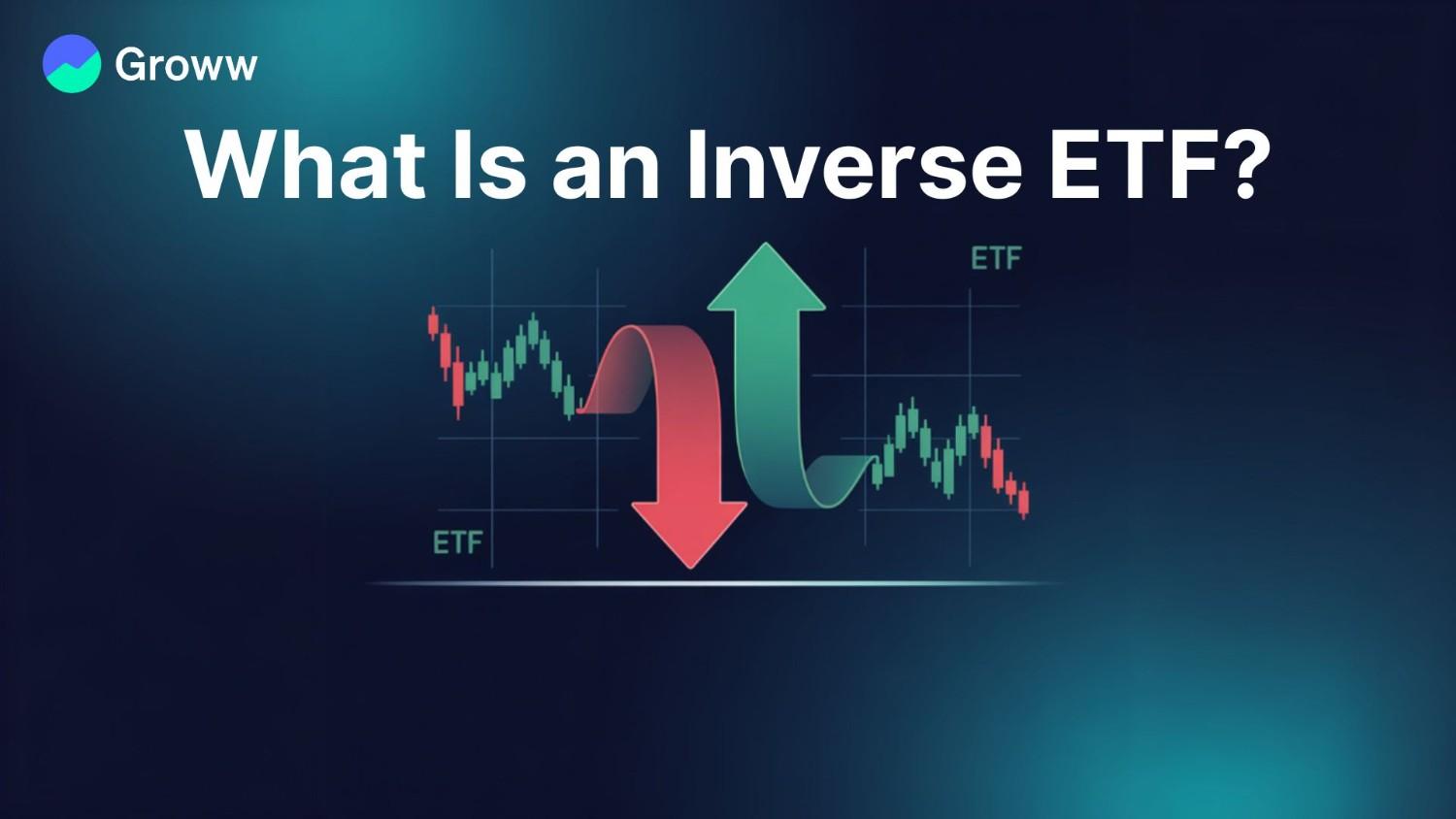 Groww

What Is an Inverse ETF?

ETF

ETF